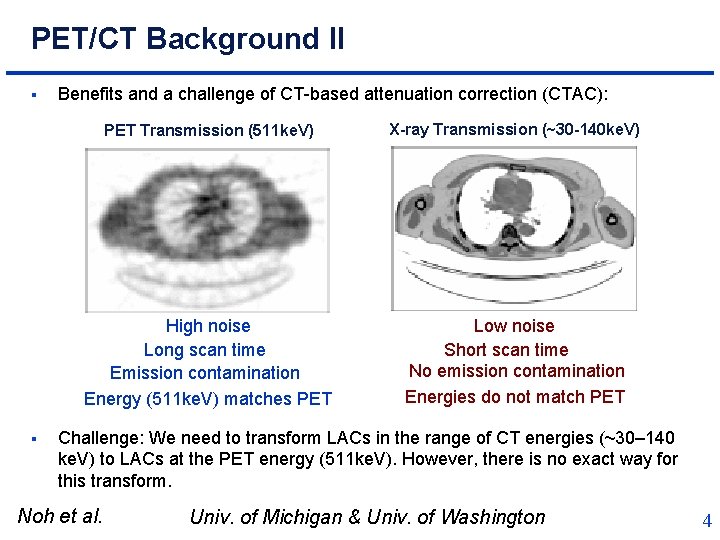 PET/CT Background II

▪ Benefits and a challenge of CT-based attenuation correction (CTAC):

PET Transmission (511keV)

High noise
Long scan time
Emission contamination
Energy (511keV) matches PET

X-ray Transmission (~30-140keV)

Low noise
Short scan time
No emission contamination
Energies do not match PET

▪ Challenge: We need to transform LACs in the range of CT energies (~30–140 keV) to LACs at the PET energy (511keV). However, there is no exact way for this transform.

Noh et al.
Univ. of Michigan & Univ. of Washington
4